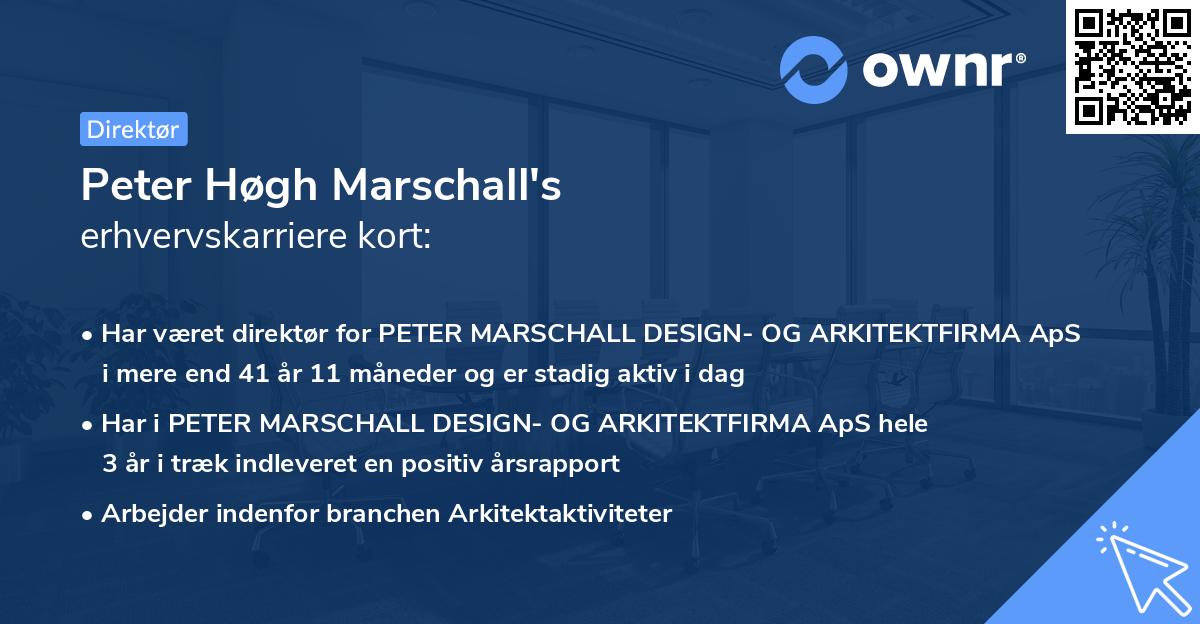 ownr®

Direktør

Peter Høgh Marschall's
erhvervskarriere kort:

• Har været direktør for PETER MARSCHALL DESIGN- OG ARKITEKTFIRMA ApS i mere end 41 år 11 måneder og er stadig aktiv i dag

• Har i PETER MARSCHALL DESIGN- OG ARKITEKTFIRMA ApS hele 3 år i træk indleveret en positiv årsrapport

• Arbejder indenfor branchen Arkitektaktiviteter